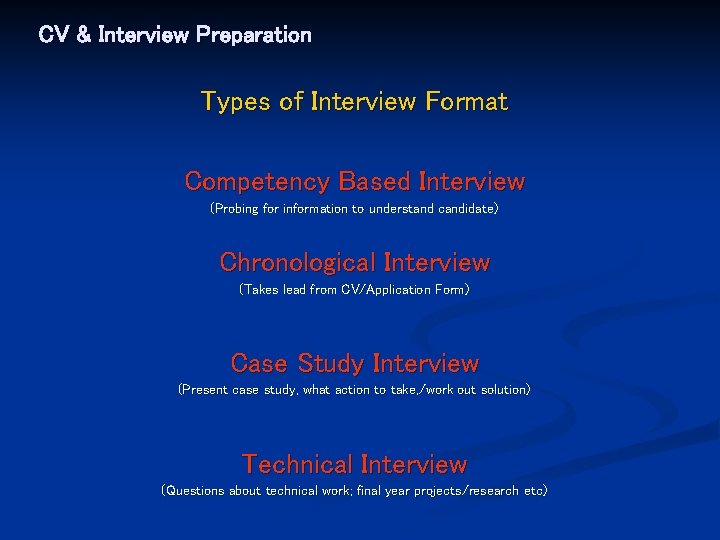 CV & Interview Preparation

Types of Interview Format

Competency Based Interview
(Probing for information to understand candidate)

Chronological Interview
(Takes lead from CV/Application Form)

Case Study Interview
(Present case study, what action to take,/work out solution)

Technical Interview
(Questions about technical work; final year projects/research etc)